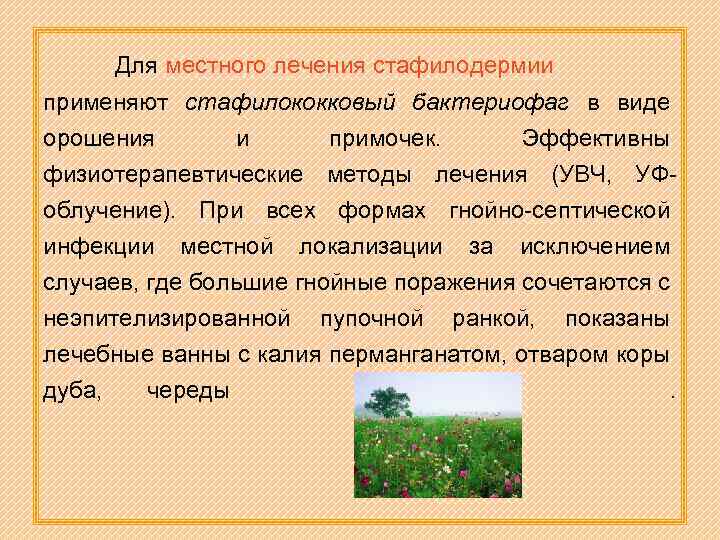 Для местного лечения стафилодермии применяют стафилококковый бактериофаг в виде орошения и примочек. Эффективны физиотерапевтические методы лечения (УВЧ, УФ-облучение). При всех формах гнойно-септической инфекции местной локализации за исключением случаев, где большие гнойные поражения сочетаются с неэпителизированной пупочной ранкой, показаны лечебные ванны с калия перманганатом, отваром коры дуба, череды .